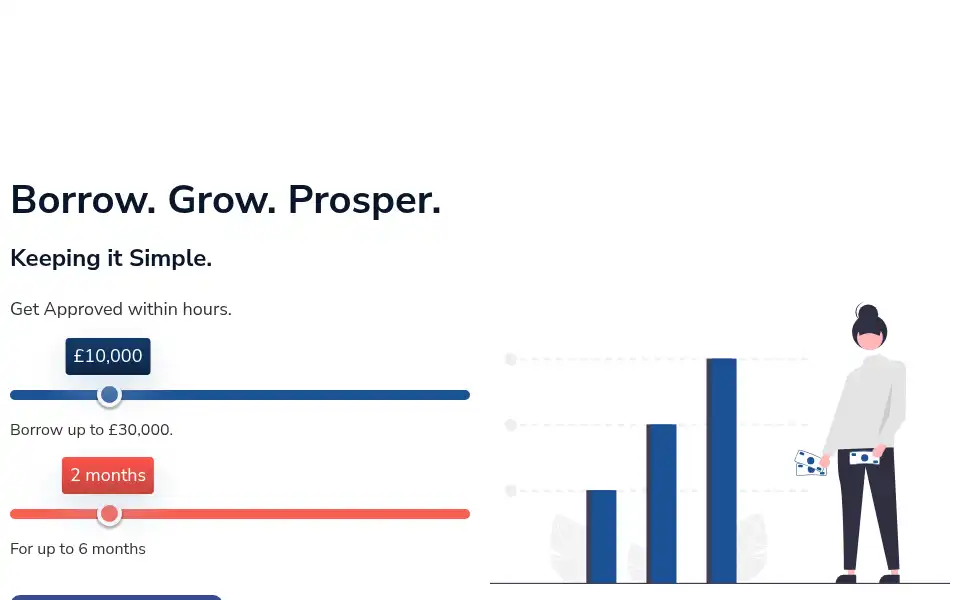 Borrow. Grow. Prosper.

Keeping it Simple.

Get Approved within hours.

£10,000

Borrow up to £30,000.

2 months

For up to 6 months